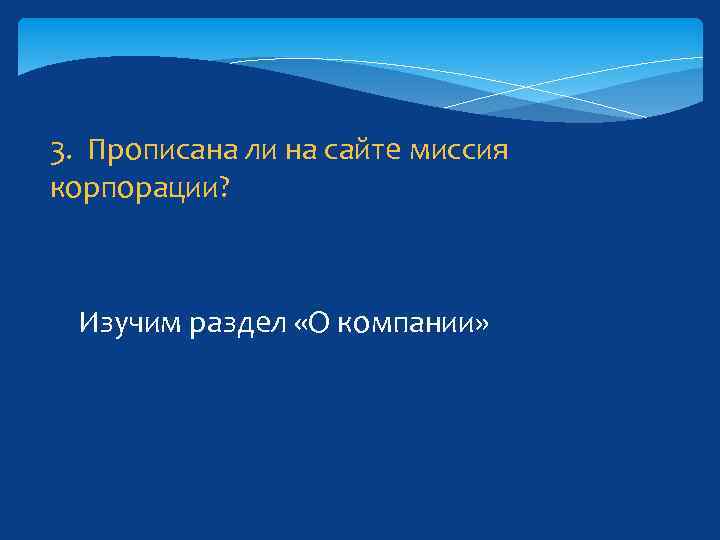 3. Прописана ли на сайте миссия корпорации?

Изучим раздел «О компании»